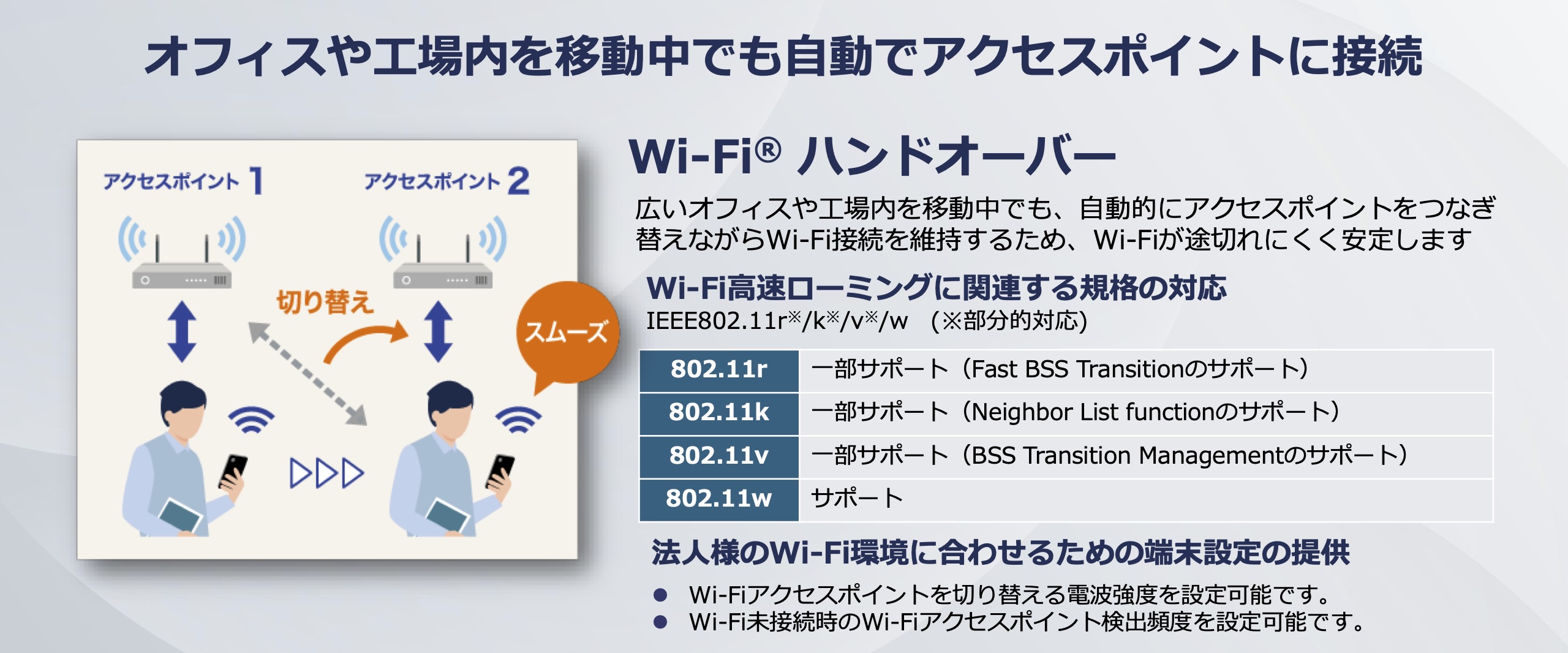 オフィスや工場内を移動中でも自動でアクセスポイントに接続

アクセスポイント 1
アクセスポイント 2
切り替え
スムーズ

Wi-Fi® ハンドオーバー

広いオフィスや工場内を移動中でも、自動的にアクセスポイントをつなぎ替えながらWi-Fi接続を維持するため、Wi-Fiが途切れにくく安定します

Wi-Fi高速ローミングに関連する規格の対応
IEEE802.11r※/k※/v※/w （※部分的対応）

| 802.11r | 一部サポート（Fast BSS Transitionのサポート） |
|---|---|
| 802.11k | 一部サポート（Neighbor List functionのサポート） |
| 802.11v | 一部サポート（BSS Transition Managementのサポート） |
| 802.11w | サポート |

法人様のWi-Fi環境に合わせるための端末設定の提供
● Wi-Fiアクセスポイントを切り替える電波強度を設定可能です。
● Wi-Fi未接続時のWi-Fiアクセスポイント検出頻度を設定可能です。